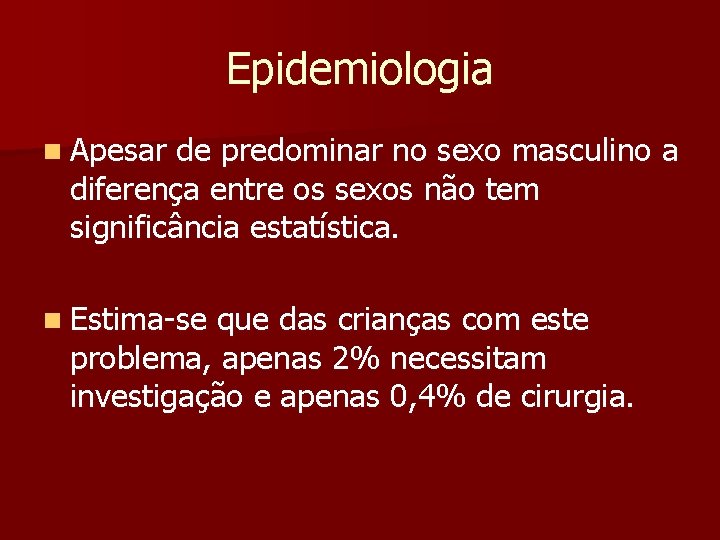 Epidemiologia

Apesar de predominar no sexo masculino a diferença entre os sexos não tem significância estatística.

Estima-se que das crianças com este problema, apenas 2% necessitam investigação e apenas 0,4% de cirurgia.